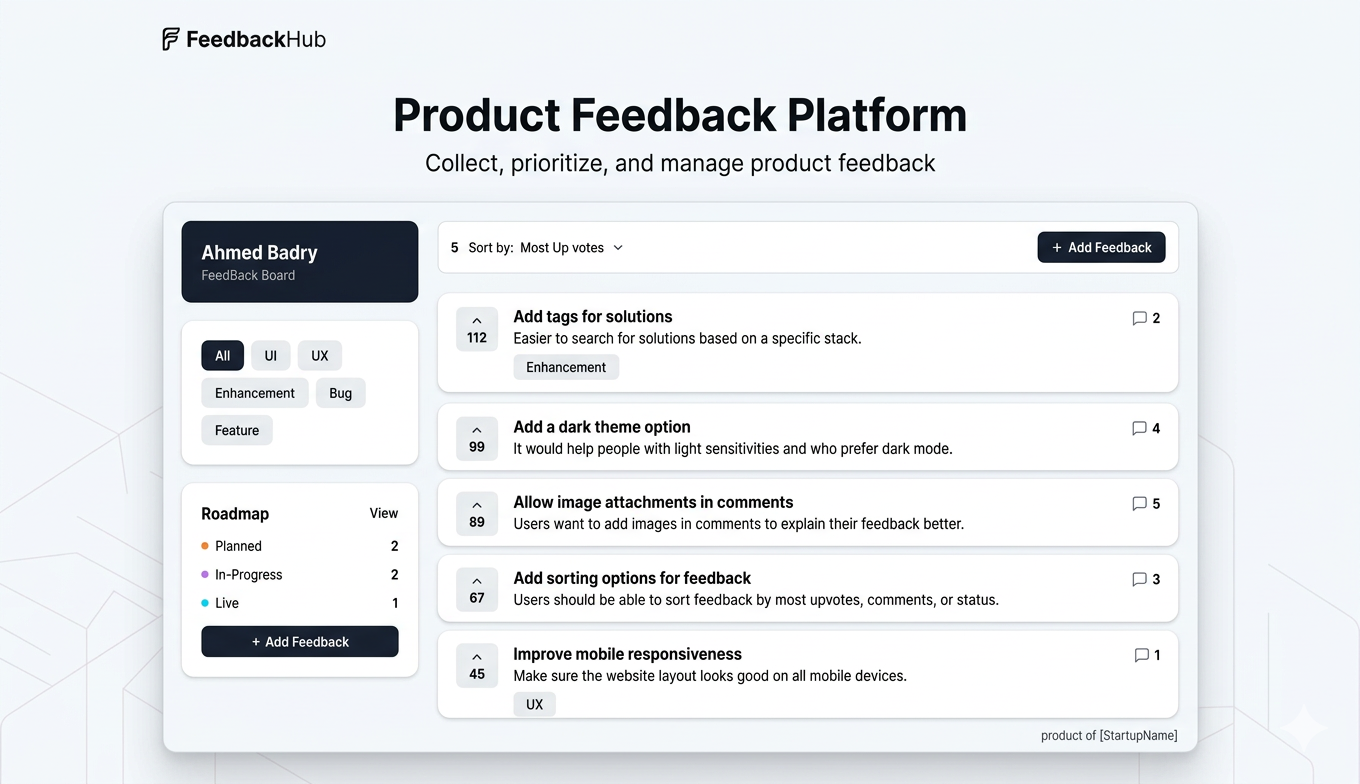 FeedbackHub

Product Feedback Platform

Collect, prioritize, and manage product feedback

Ahmed Badry
FeedBack Board

All UI UX Enhancement Bug Feature

Roadmap View
Planned 2
In-Progress 2
Live 1
+ Add Feedback

5 Sort by: Most Up votes

+ Add Feedback

112
Add tags for solutions
Easier to search for solutions based on a specific stack.
Enhancement
2

99
Add a dark theme option
It would help people with light sensitivities and who prefer dark mode.
4

89
Allow image attachments in comments
Users want to add images in comments to explain their feedback better.
5

67
Add sorting options for feedback
Users should be able to sort feedback by most upvotes, comments, or status.
3

45
Improve mobile responsiveness
Make sure the website layout looks good on all mobile devices.
UX
1

product of [StartupName]